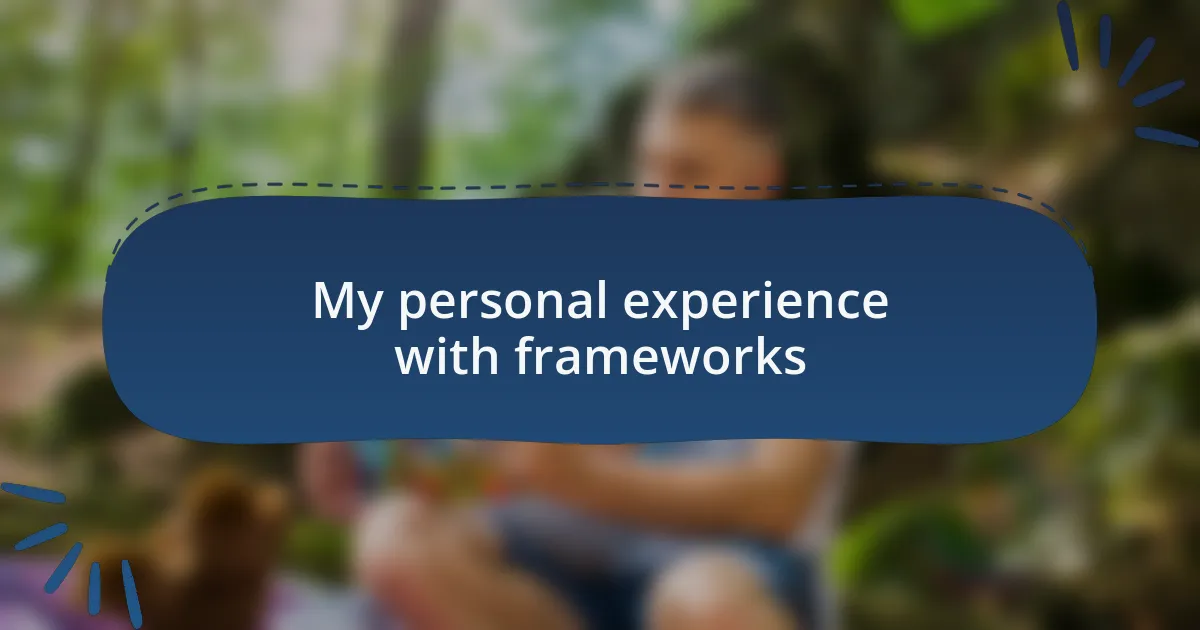 My personal experience with frameworks